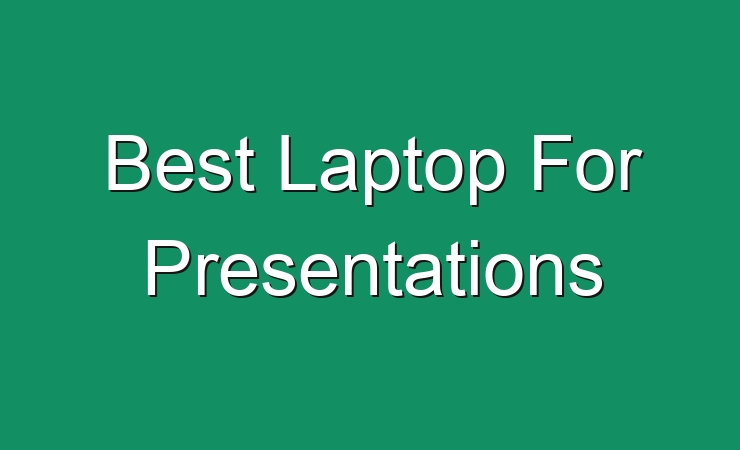 Best Laptop For Presentations